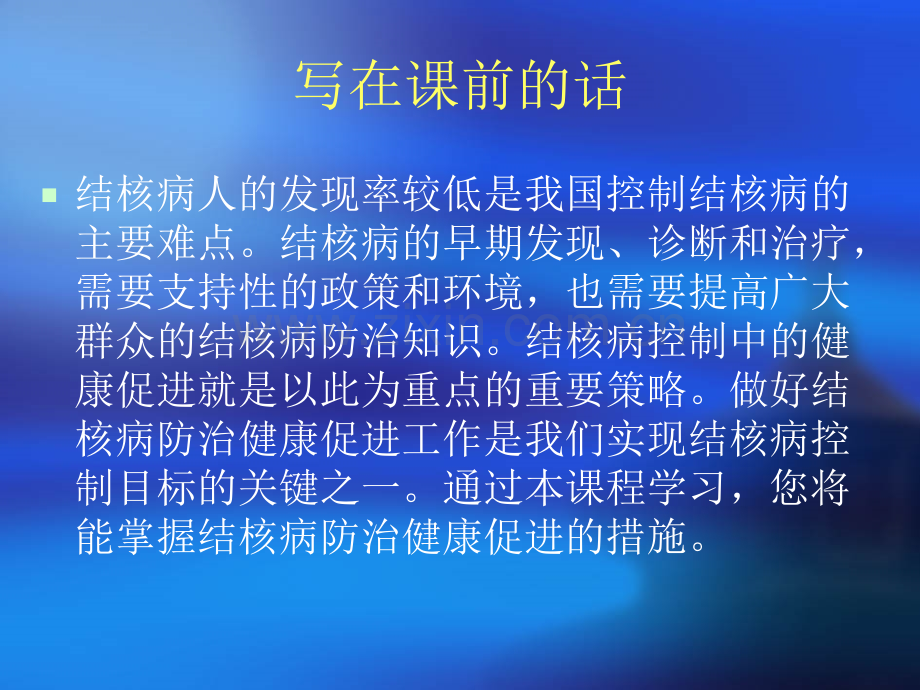 写在课前的话

结核病人的发现率较低是我国控制结核病的主要难点。结核病的早期发现、诊断和治疗，需要支持性的政策和环境，也需要提高广大群众的结核病防治知识。结核病控制中的健康促进就是以此为重点的重要策略。做好结核病防治健康促进工作是我们实现结核病控制目标的关键之一。通过本课程学习，您将能掌握结核病防治健康促进的措施。